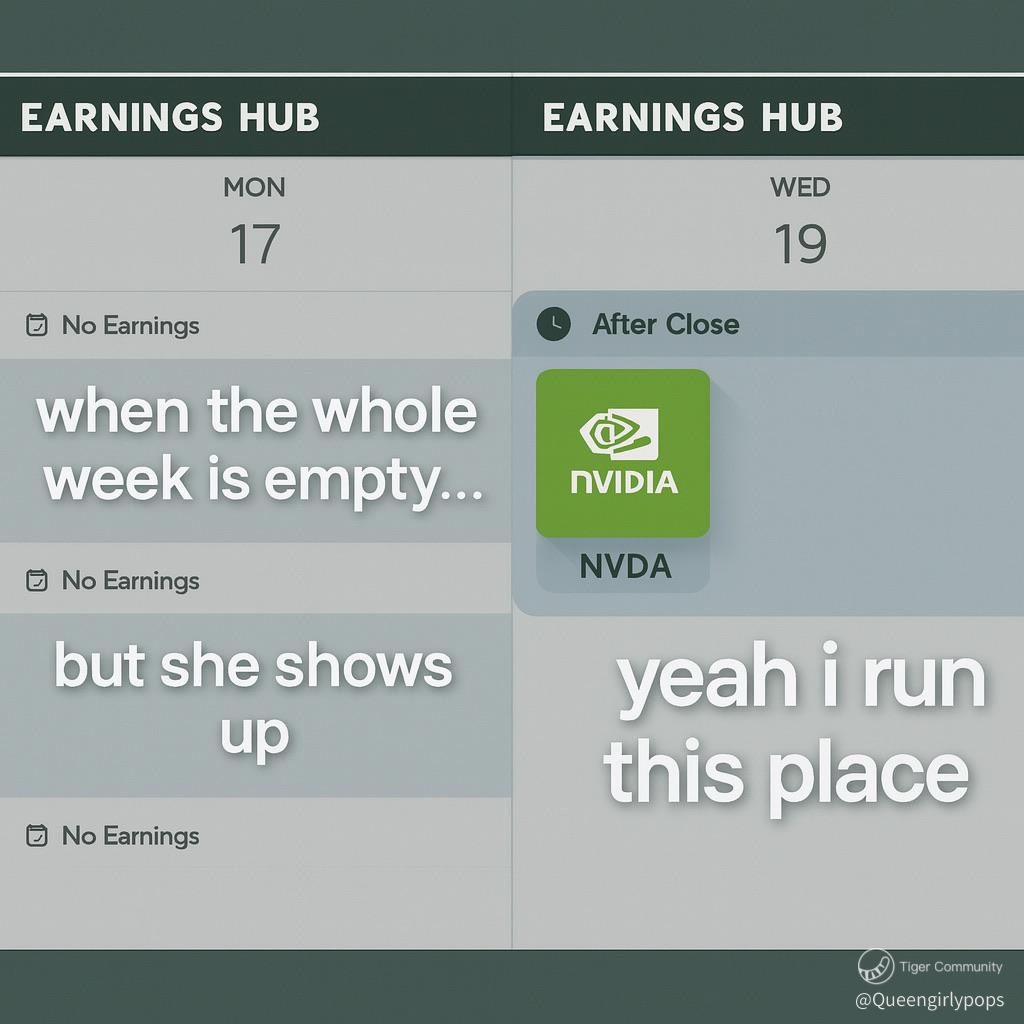 EARNINGS HUB

MON
17

No Earnings

when the whole week is empty...

No Earnings

but she shows up

No Earnings

EARNINGS HUB

WED
19

After Close

NVIDIA

NVDA

yeah i run this place

Tiger Community
@Queengirlypops